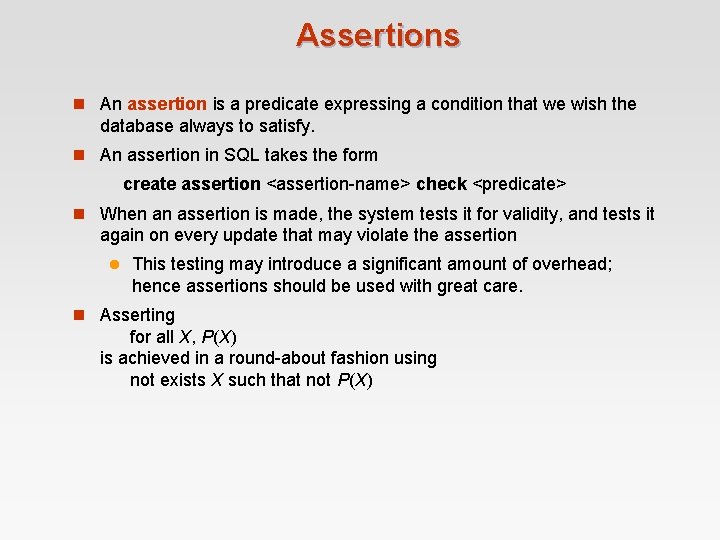 Assertions

An assertion is a predicate expressing a condition that we wish the database always to satisfy.

An assertion in SQL takes the form

create assertion <assertion-name> check <predicate>

When an assertion is made, the system tests it for validity, and tests it again on every update that may violate the assertion

This testing may introduce a significant amount of overhead; hence assertions should be used with great care.

Asserting
for all $X$, $P(X)$
is achieved in a round-about fashion using
not exists $X$ such that not $P(X)$